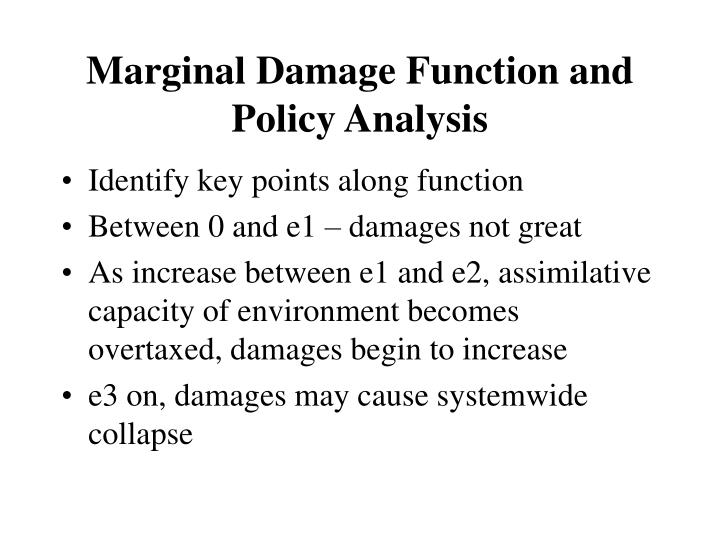 Marginal Damage Function and Policy Analysis

• Identify key points along function
• Between 0 and e1 – damages not great
• As increase between e1 and e2, assimilative capacity of environment becomes overtaxed, damages begin to increase
• e3 on, damages may cause systemwide collapse